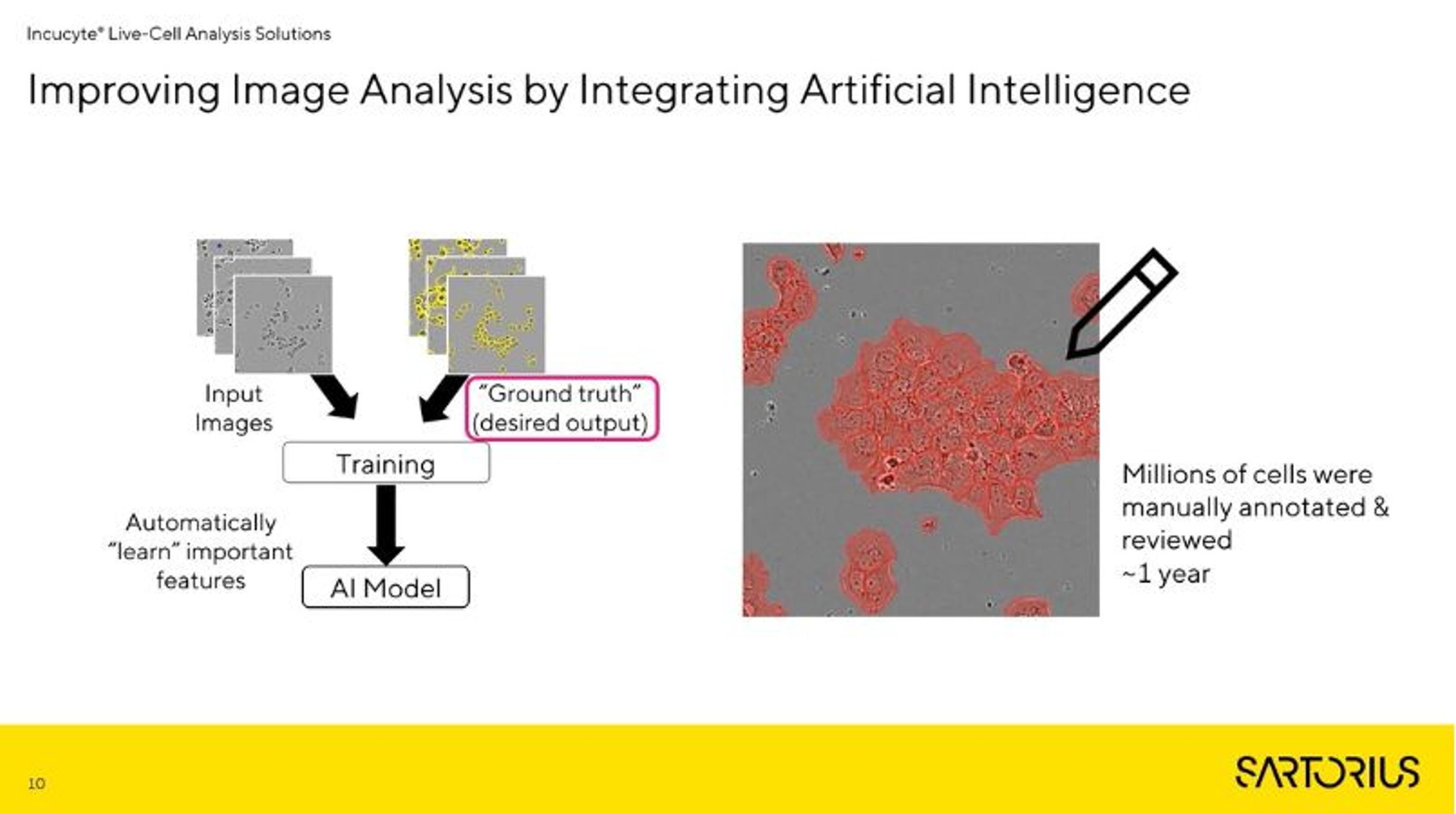 Incucyte® Live-Cell Analysis Solutions

Improving Image Analysis by Integrating Artificial Intelligence

Input Images

"Ground truth" (desired output)

Training

Automatically "learn" important features

AI Model

Millions of cells were manually annotated & reviewed
~1 year

10

SARTORIUS